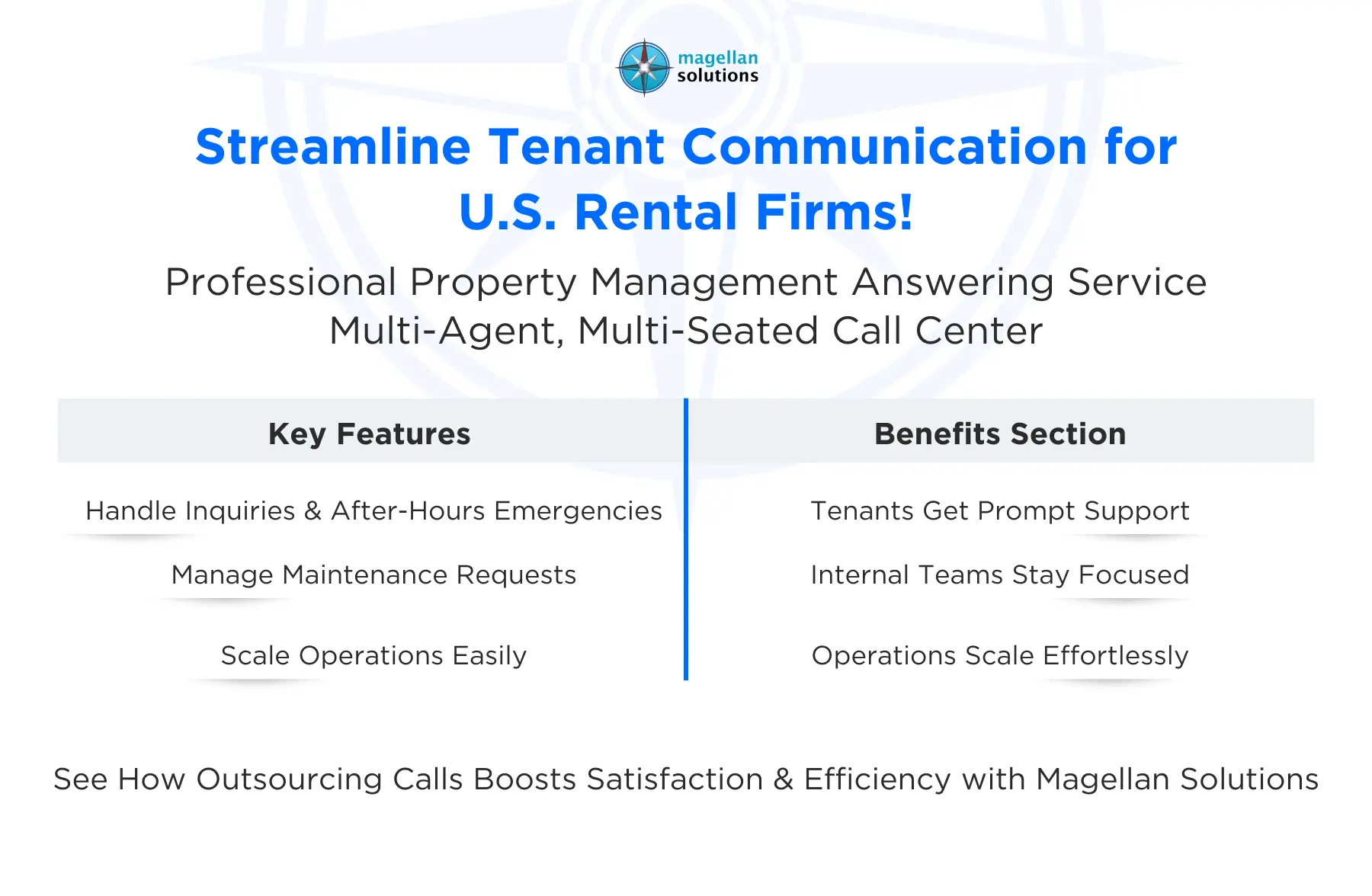 magellan solutions

Streamline Tenant Communication for U.S. Rental Firms!

Professional Property Management Answering Service
Multi-Agent, Multi-Seated Call Center

| Key Features | Benefits Section |
|---|---|
| Handle Inquiries & After-Hours Emergencies | Tenants Get Prompt Support |
| Manage Maintenance Requests | Internal Teams Stay Focused |
| Scale Operations Easily | Operations Scale Effortlessly |

See How Outsourcing Calls Boosts Satisfaction & Efficiency with Magellan Solutions